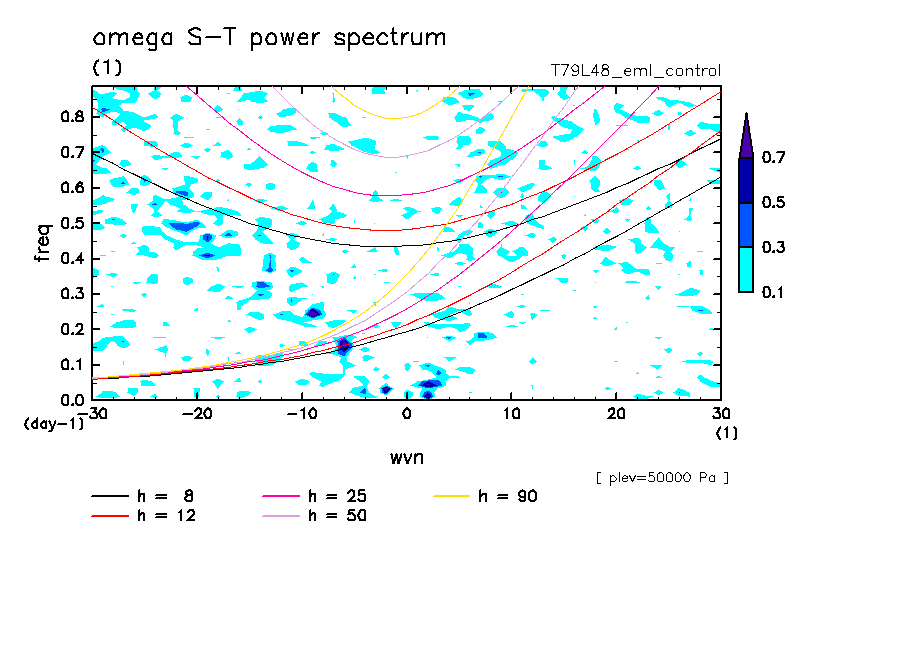 omega S-T power spectrum
(1)
T79L48_eml_control

freq
0.8
0.7
0.6
0.5
0.4
0.3
0.2
0.1
0.0
(day-1)

-30 -20 -10 0 10 20 30
(1)
wvn

0.7
0.5
0.3
0.1

[ plev=50000 Pa ]

h = 8
h = 12
h = 25
h = 50
h = 90